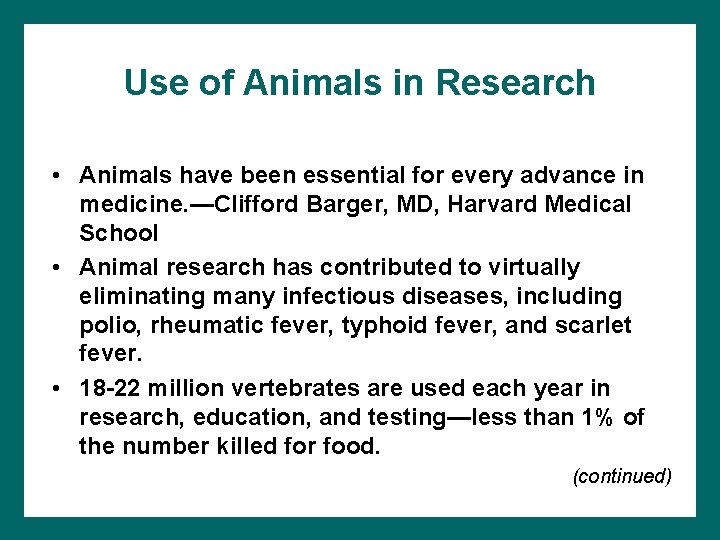 Use of Animals in Research

• Animals have been essential for every advance in medicine.—Clifford Barger, MD, Harvard Medical School

• Animal research has contributed to virtually eliminating many infectious diseases, including polio, rheumatic fever, typhoid fever, and scarlet fever.

• 18-22 million vertebrates are used each year in research, education, and testing—less than 1% of the number killed for food.

(continued)